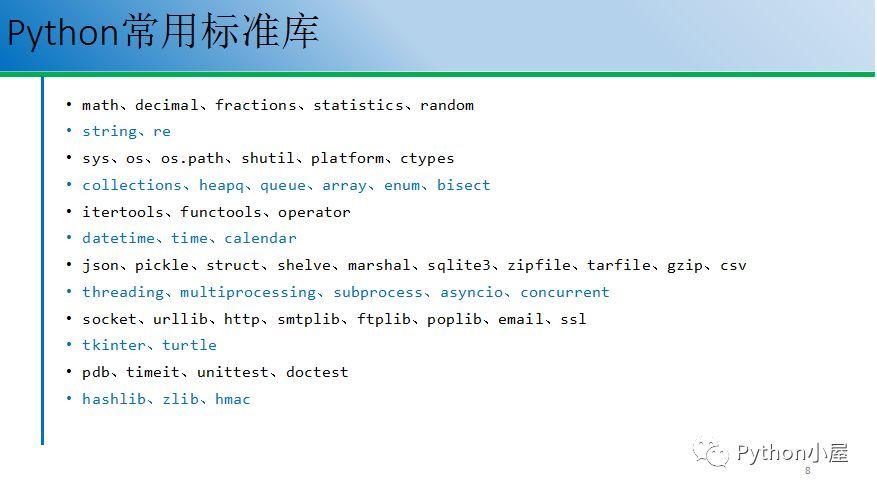 Python常用标准库

• math、decimal、fractions、statistics、random
• string、re
• sys、os、os.path、shutil、platform、ctypes
• collections、heapq、queue、array、enum、bisect
• itertools、functools、operator
• datetime、time、calendar
• json、pickle、struct、shelve、marshal、sqlite3、zipfile、tarfile、gzip、csv
• threading、multiprocessing、subprocess、asyncio、concurrent
• socket、urllib、http、smtplib、ftplib、poplib、email、ssl
• tkinter、turtle
• pdb、timeit、unittest、doctest
• hashlib、zlib、hmac

Python小屋
8